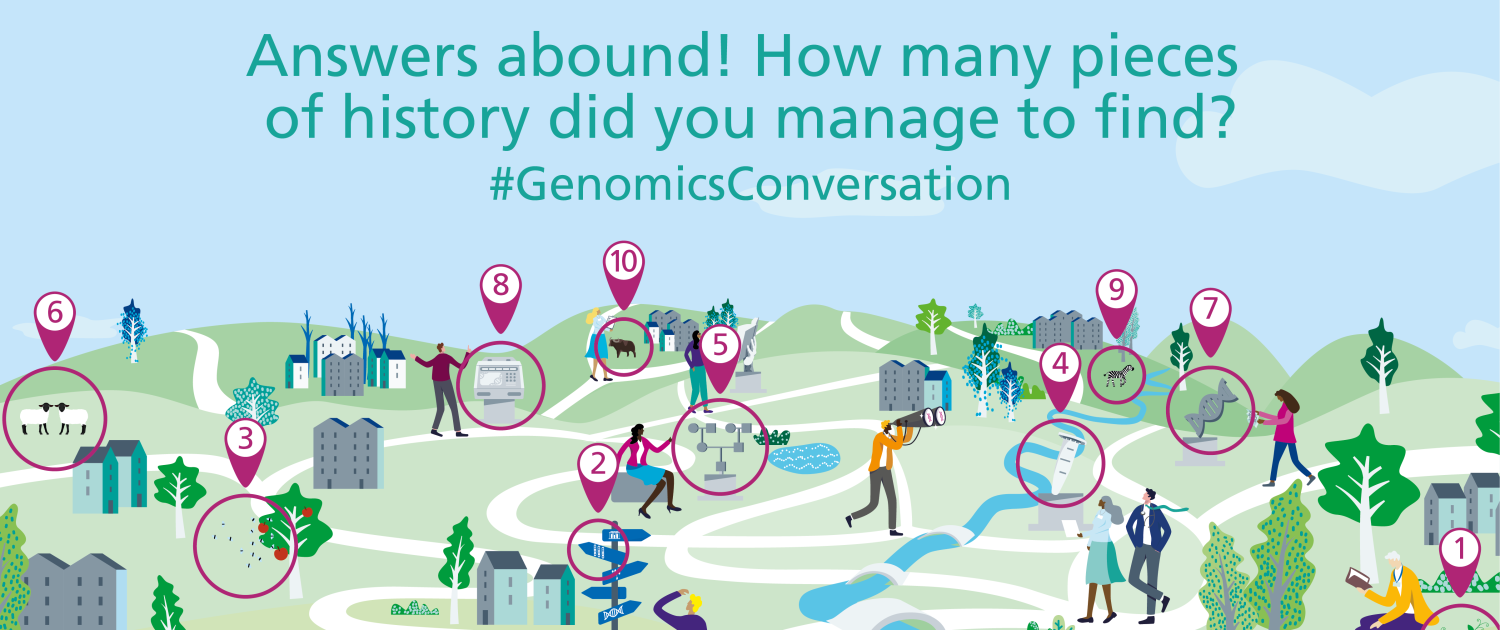 Answers abound! How many pieces of history did you manage to find?
#GenomicsConversation

6
3
8
10
5
2
9
4
7
1